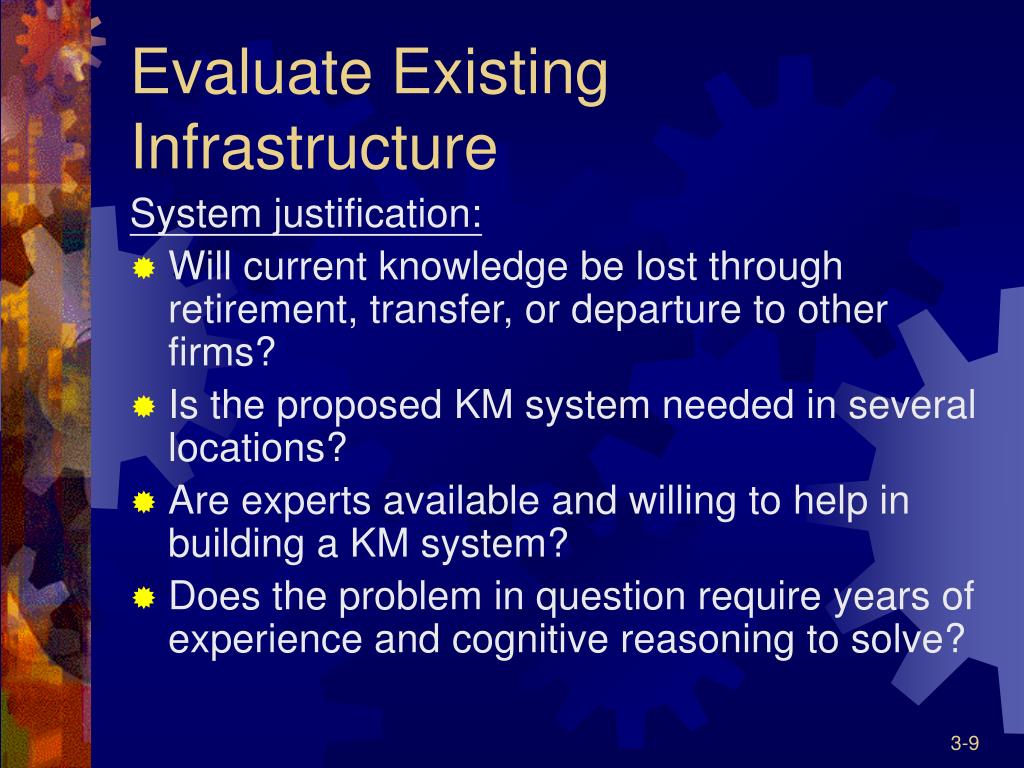 Evaluate Existing Infrastructure

System justification:

Will current knowledge be lost through retirement, transfer, or departure to other firms?

Is the proposed KM system needed in several locations?

Are experts available and willing to help in building a KM system?

Does the problem in question require years of experience and cognitive reasoning to solve?

3-9